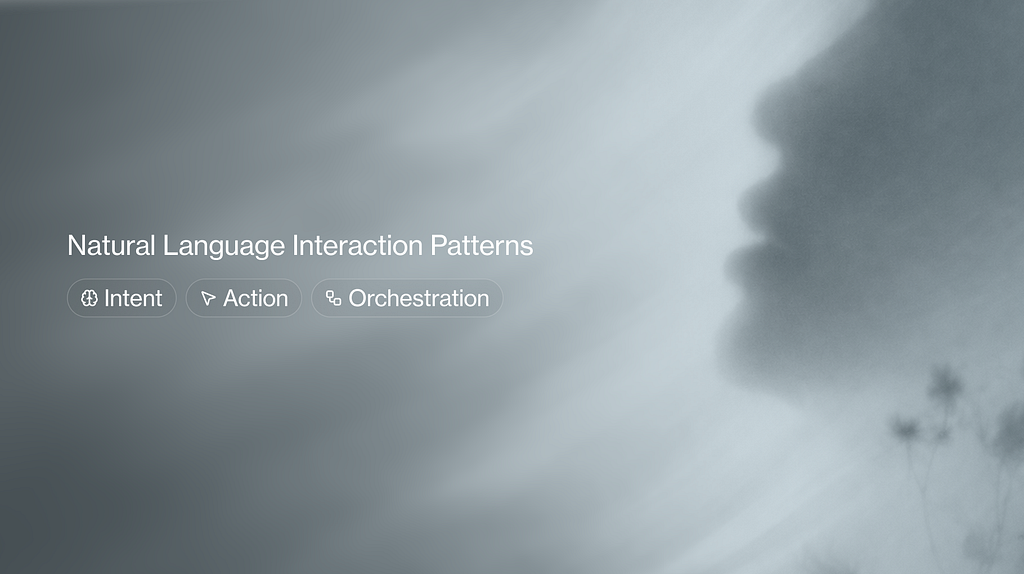 Natural Language Interaction Patterns

Intent Action Orchestration